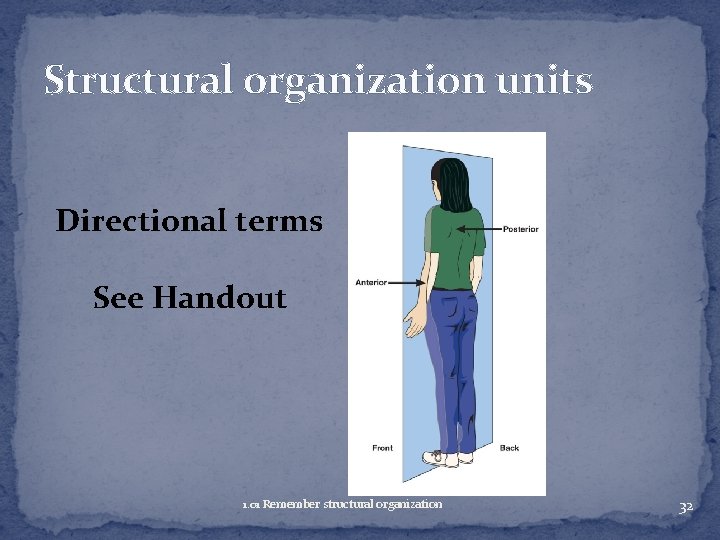 Structural organization units

Directional terms

See Handout

Posterior

Anterior

Front

Back

1.01 Remember structural organization

32